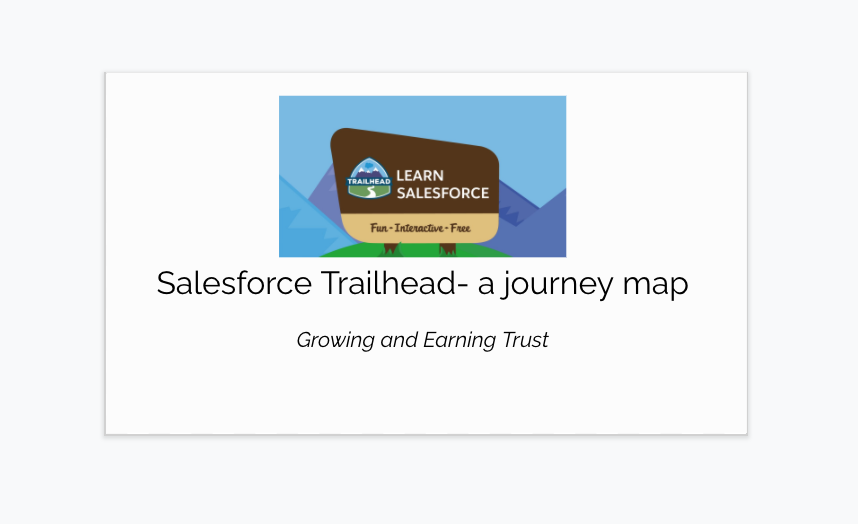 TRAILHEAD
LEARN SALESFORCE
Fun - Interactive - Free

Salesforce Trailhead- a journey map

Growing and Earning Trust